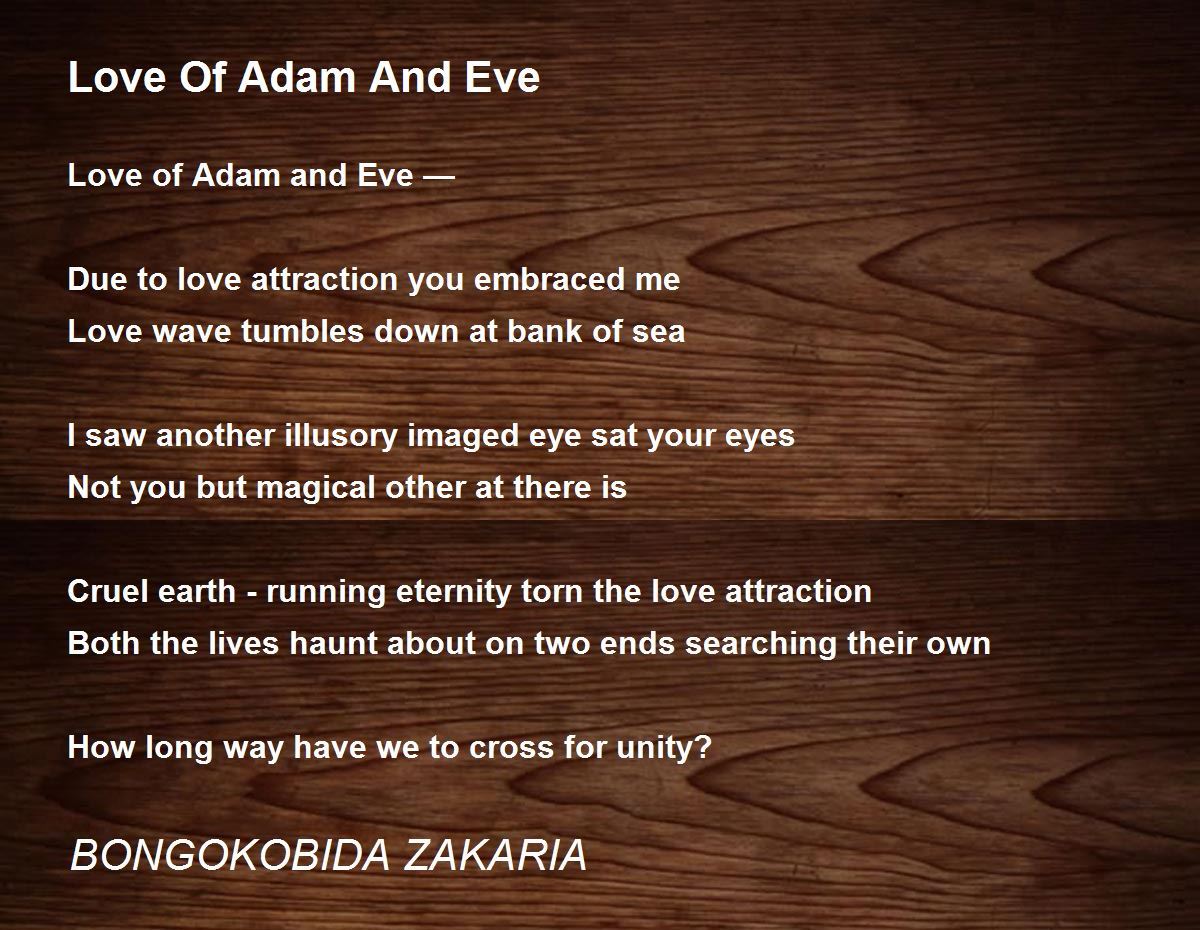 Love Of Adam And Eve

Love of Adam and Eve —

Due to love attraction you embraced me
Love wave tumbles down at bank of sea

I saw another illusory imaged eye sat your eyes
Not you but magical other at there is

Cruel earth - running eternity torn the love attraction
Both the lives haunt about on two ends searching their own

How long way have we to cross for unity?

BONGOKOBIDA ZAKARIA